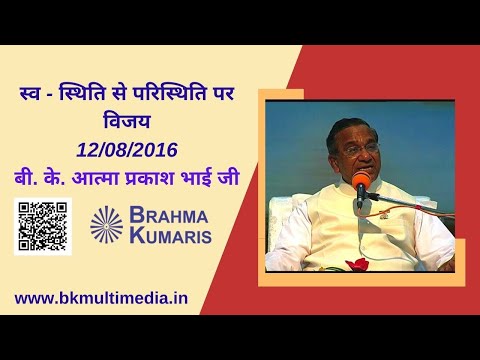 स्व - स्थिति से परिस्थिति पर विजय
12/08/2016
बी. के. आत्मा प्रकाश भाई जी

BRAHMA KUMARIS

www.bkmultimedia.in